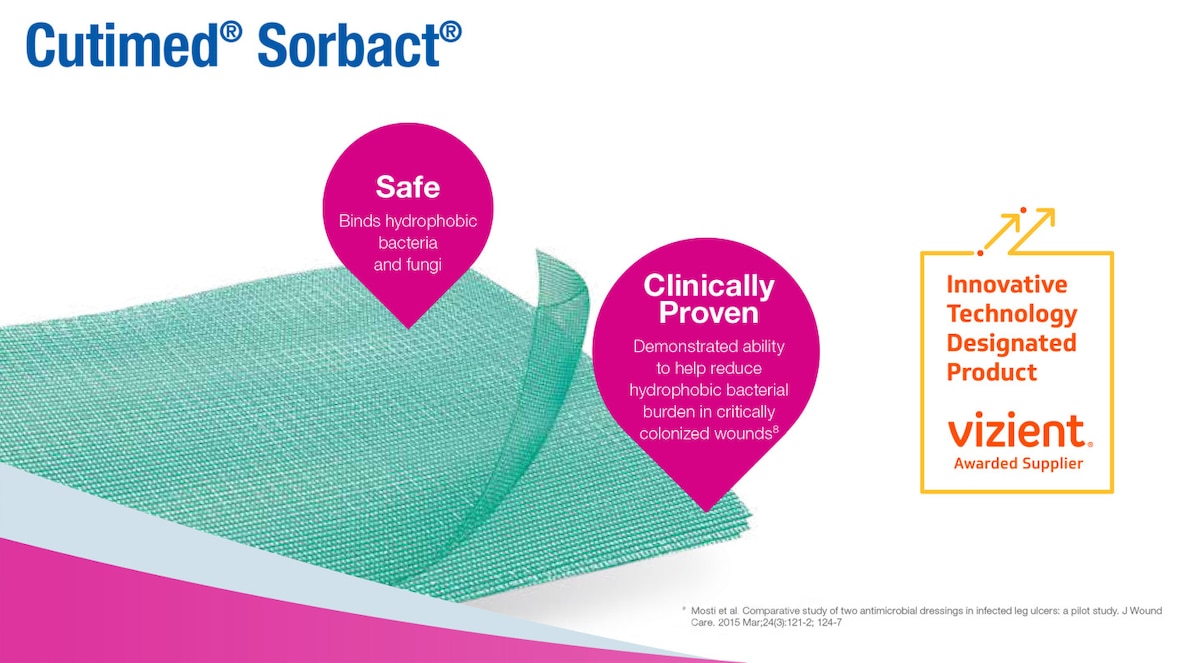 Cutimed® Sorbact®

Safe
Binds hydrophobic bacteria and fungi

Clinically Proven
Demonstrated ability to help reduce hydrophobic bacterial burden in critically colonized wounds$^8$

Innovative Technology Designated Product
vizient.
Awarded Supplier

$^8$ Mosti et al. Comparative study of two antimicrobial dressings in infected leg ulcers: a pilot study. J Wound Care. 2015 Mar;24(3):121-2; 124-7